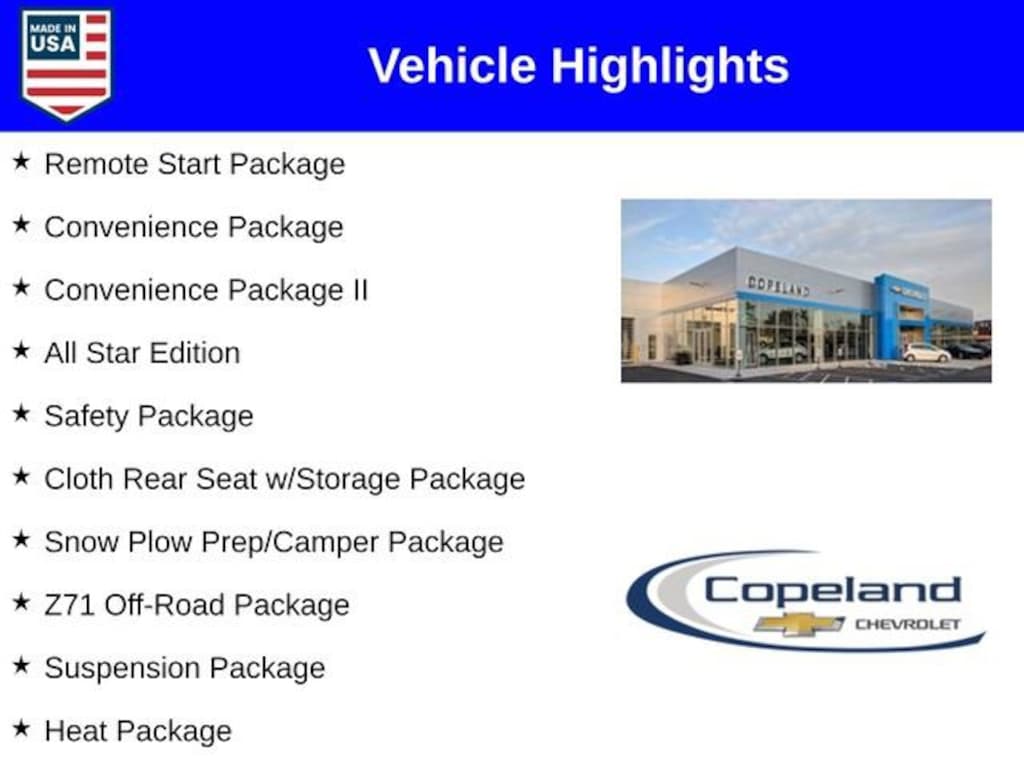 MADE IN USA

Vehicle Highlights

★ Remote Start Package

★ Convenience Package

★ Convenience Package II

★ All Star Edition

★ Safety Package

★ Cloth Rear Seat w/Storage Package

★ Snow Plow Prep/Camper Package

★ Z71 Off-Road Package

★ Suspension Package

★ Heat Package

COPELAND

Copeland
CHEVROLET